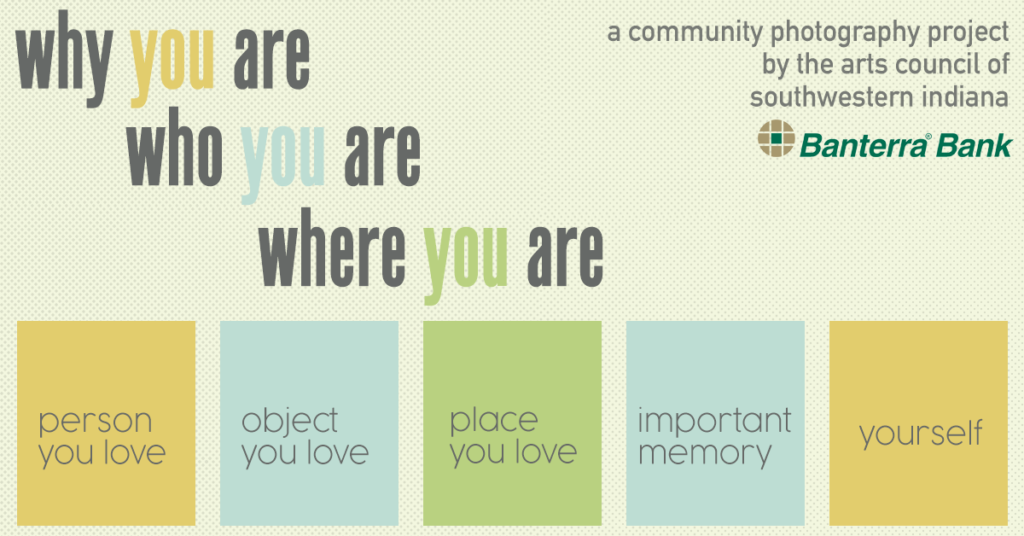 why you are
who you are
where you are

a community photography project
by the arts council of
southwestern indiana

Banterra® Bank

person you love

object you love

place you love

important memory

yourself